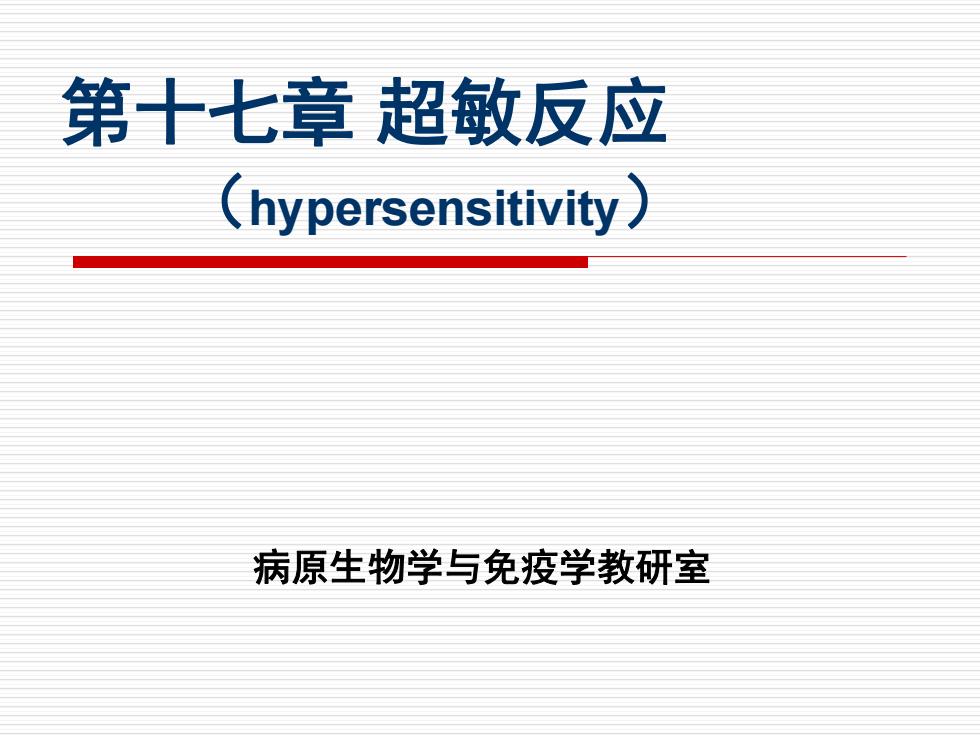 第十七章 超敏反应
（hypersensitivity）

病原生物学与免疫学教研室